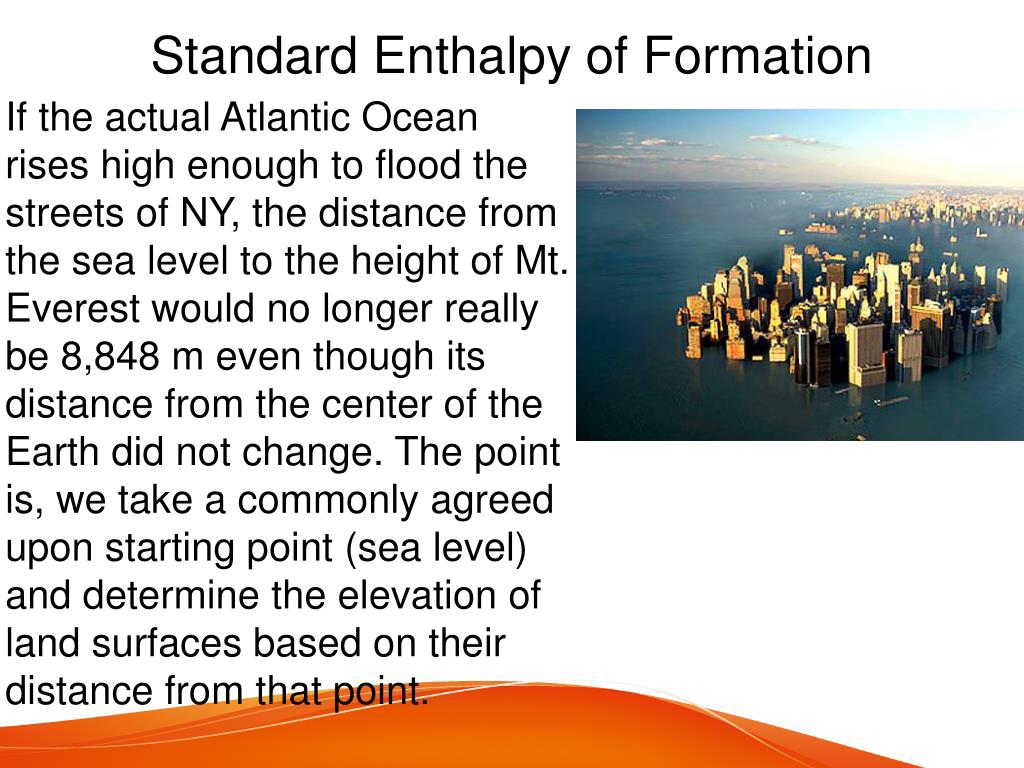 Standard Enthalpy of Formation

If the actual Atlantic Ocean rises high enough to flood the streets of NY, the distance from the sea level to the height of Mt. Everest would no longer really be 8,848 m even though its distance from the center of the Earth did not change. The point is, we take a commonly agreed upon starting point (sea level) and determine the elevation of land surfaces based on their distance from that point.